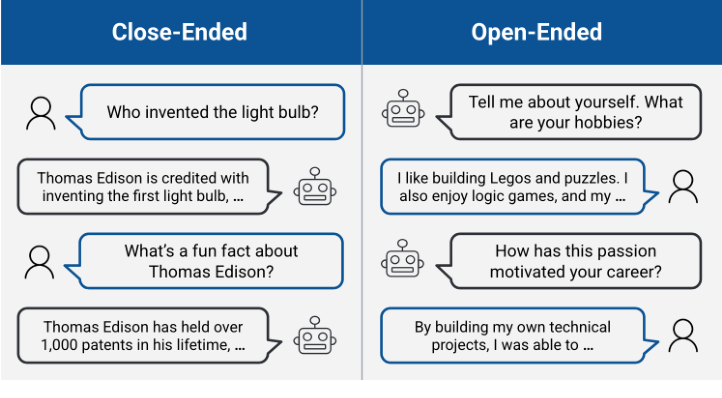 Close-Ended

Who invented the light bulb?

Thomas Edison is credited with inventing the first light bulb, ...

What's a fun fact about Thomas Edison?

Thomas Edison has held over 1,000 patents in his lifetime, ...

Open-Ended

Tell me about yourself. What are your hobbies?

I like building Legos and puzzles. I also enjoy logic games, and my ...

How has this passion motivated your career?

By building my own technical projects, I was able to ...